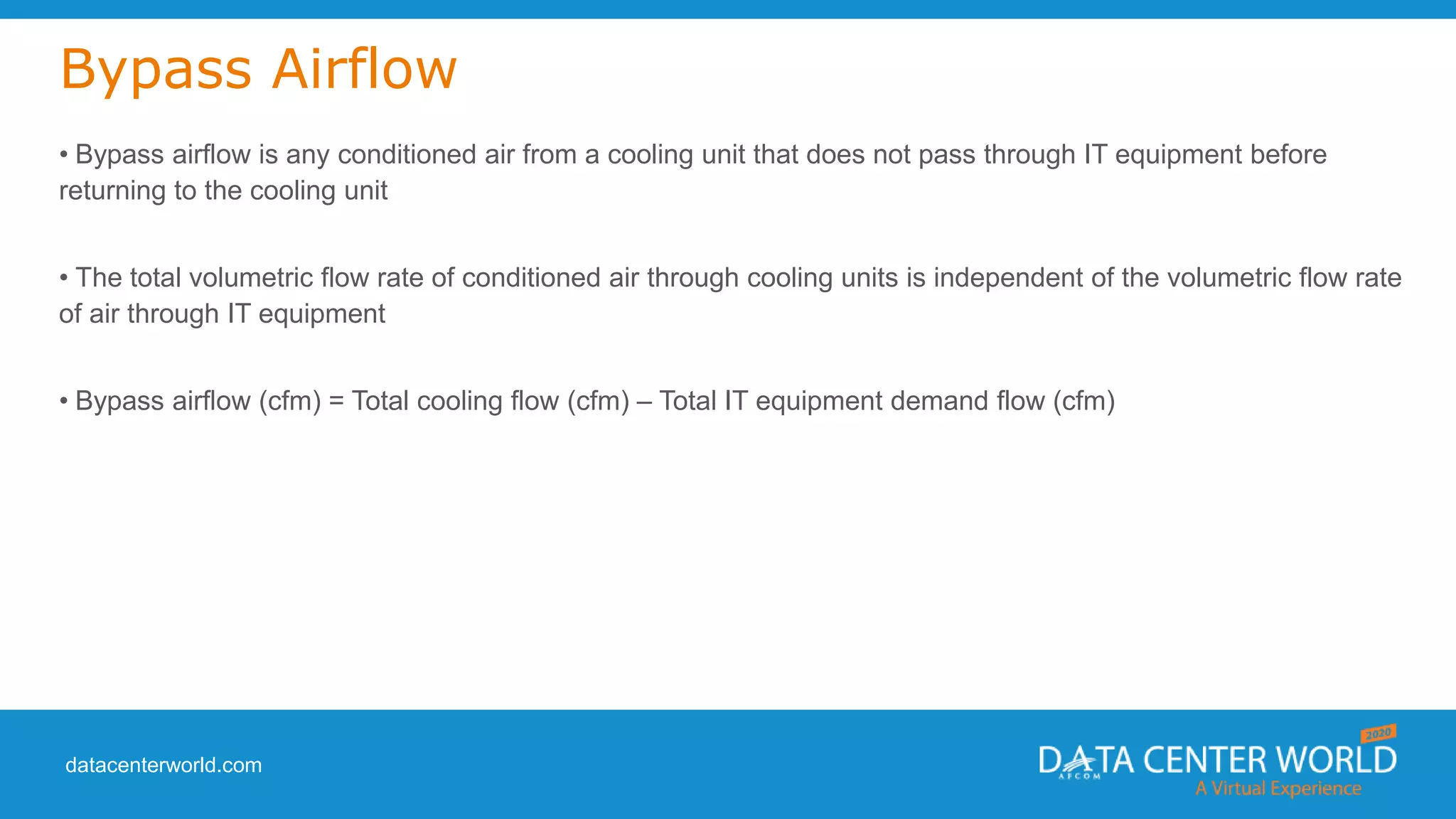 Bypass Airflow

• Bypass airflow is any conditioned air from a cooling unit that does not pass through IT equipment before returning to the cooling unit

• The total volumetric flow rate of conditioned air through cooling units is independent of the volumetric flow rate of air through IT equipment

• Bypass airflow (cfm) = Total cooling flow (cfm) – Total IT equipment demand flow (cfm)

datacenterworld.com

2020
DATA CENTER WORLD
AFCOM
A Virtual Experience